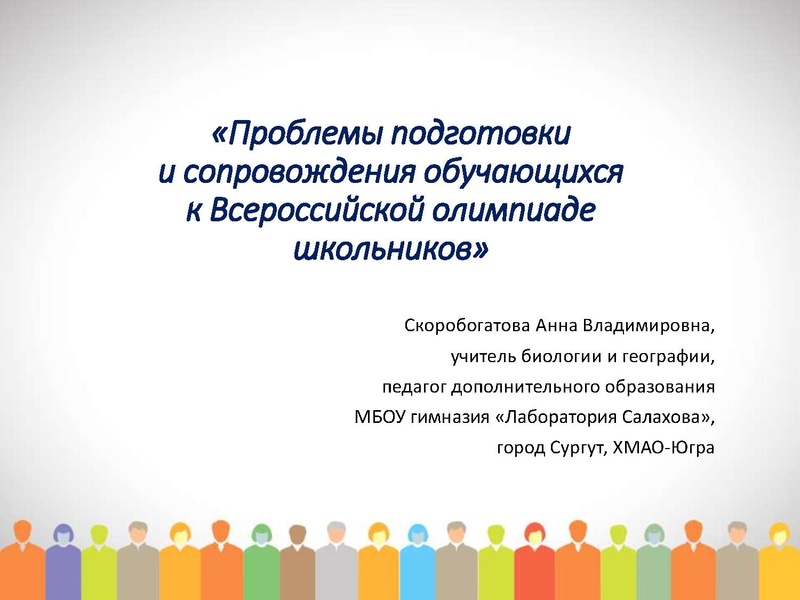 «Проблемы подготовки и сопровождения обучающихся к Всероссийской олимпиаде школьников»

Скоробогатова Анна Владимировна,
учитель биологии и географии,
педагог дополнительного образования
МБОУ гимназия «Лаборатория Салахова»,
город Сургут, ХМАО-Югра